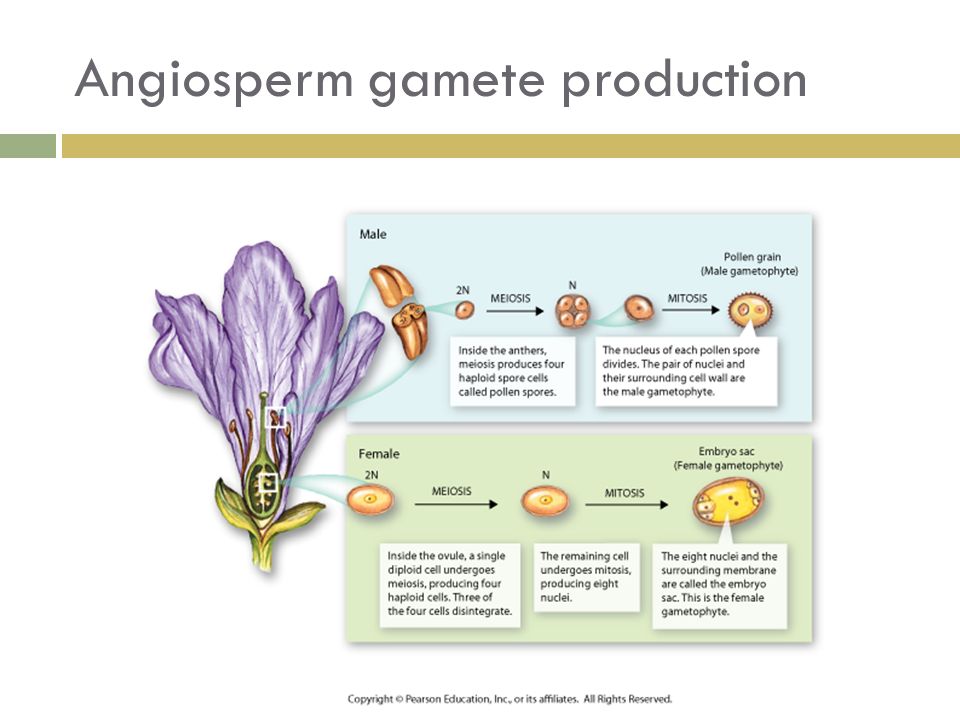 Angiosperm gamete production

Male

2N

MEIOSIS

N

MITOSIS

Pollen grain
(Male gametophyte)

Inside the anthers, meiosis produces four haploid spore cells called pollen spores.

The nucleus of each pollen spore divides. The pair of nuclei and their surrounding cell wall are the male gametophyte.

Female

2N

MEIOSIS

N

MITOSIS

Embryo sac
(Female gametophyte)

Inside the ovule, a single diploid cell undergoes meiosis, producing four haploid cells. Three of the four cells disintegrate.

The remaining cell undergoes mitosis, producing eight nuclei.

The eight nuclei and the surrounding membrane are called the embryo sac. This is the female gametophyte.

Copyright © Pearson Education, Inc., or its affiliates. All Rights Reserved.